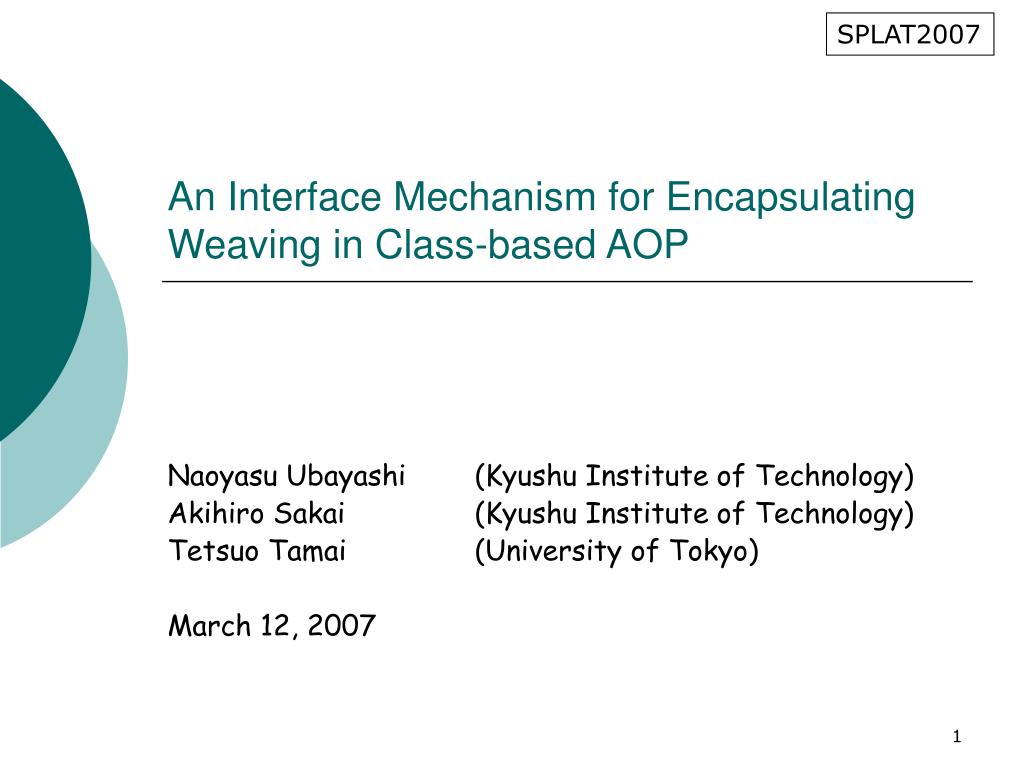 SPLAT2007

An Interface Mechanism for Encapsulating Weaving in Class-based AOP

Naoyasu Ubayashi (Kyushu Institute of Technology)
Akihiro Sakai (Kyushu Institute of Technology)
Tetsuo Tamai (University of Tokyo)

March 12, 2007

1